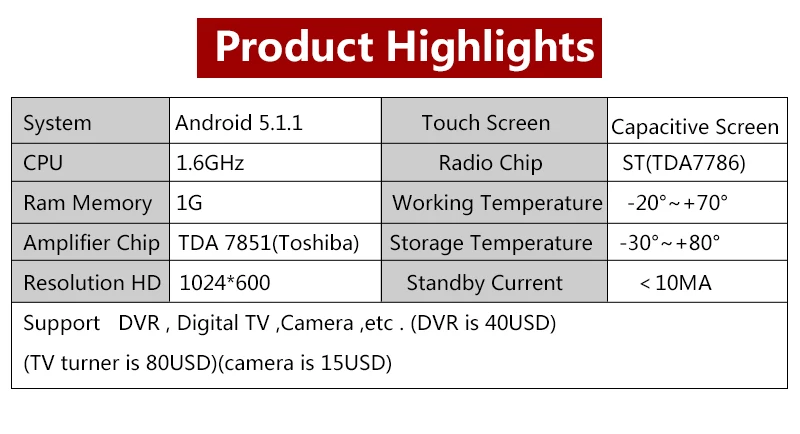 Product Highlights

| System | Android 5.1.1 | Touch Screen | Capacitive Screen |
|---|---|---|---|
| CPU | 1.6GHz | Radio Chip | ST(TDA7786) |
| Ram Memory | 1G | Working Temperature | -20°～+70° |
| Amplifier Chip | TDA 7851(Toshiba) | Storage Temperature | -30°～+80° |
| Resolution HD | 1024*600 | Standby Current | ＜10MA |

Support DVR , Digital TV ,Camera ,etc . (DVR is 40USD)
(TV turner is 80USD)(camera is 15USD)